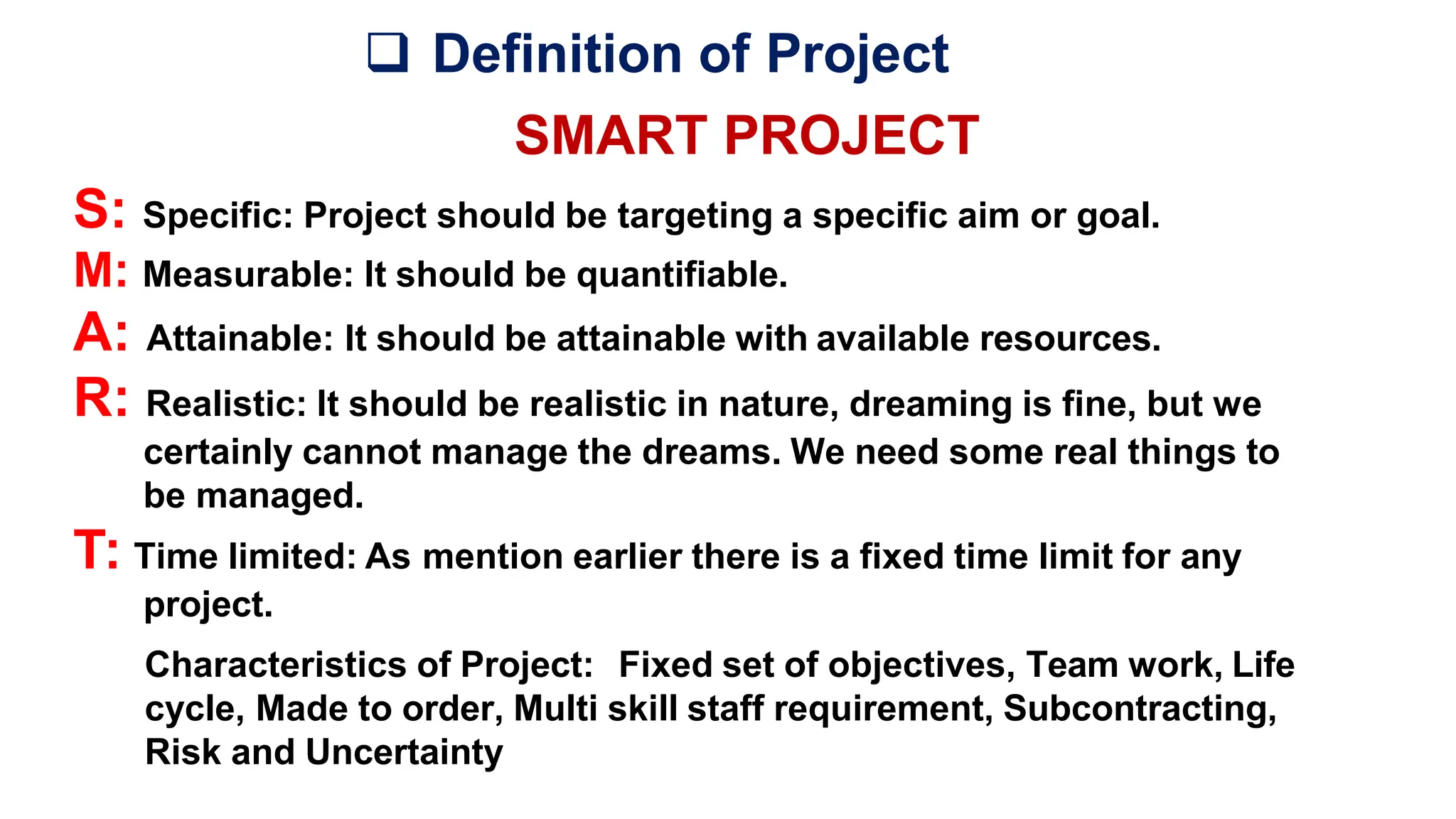 ❑ Definition of Project

SMART PROJECT

S: Specific: Project should be targeting a specific aim or goal.

M: Measurable: It should be quantifiable.

A: Attainable: It should be attainable with available resources.

R: Realistic: It should be realistic in nature, dreaming is fine, but we certainly cannot manage the dreams. We need some real things to be managed.

T: Time limited: As mention earlier there is a fixed time limit for any project.

Characteristics of Project: Fixed set of objectives, Team work, Life cycle, Made to order, Multi skill staff requirement, Subcontracting, Risk and Uncertainty